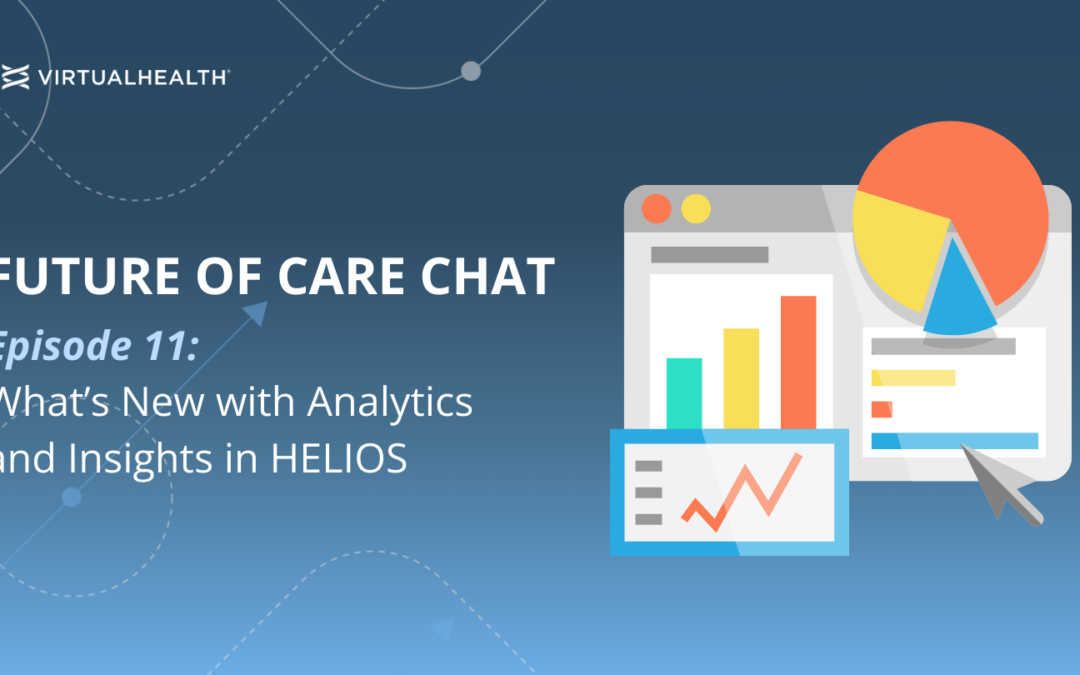 VIRTUALHEALTH®

FUTURE OF CARE CHAT

Episode 11:
What's New with Analytics and Insights in HELIOS